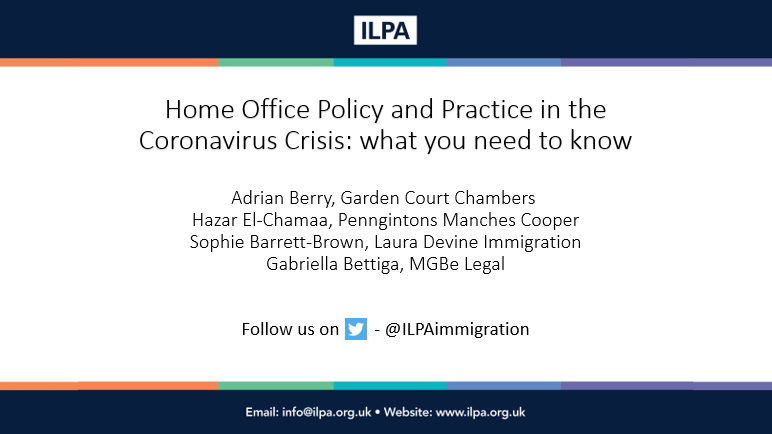 ILPA

Home Office Policy and Practice in the Coronavirus Crisis: what you need to know

Adrian Berry, Garden Court Chambers
Hazar El-Chamaa, Penngintons Manches Cooper
Sophie Barrett-Brown, Laura Devine Immigration
Gabriella Bettiga, MGBe Legal

Follow us on - @ILPAimmigration

Email: info@ilpa.org.uk • Website: www.ilpa.org.uk